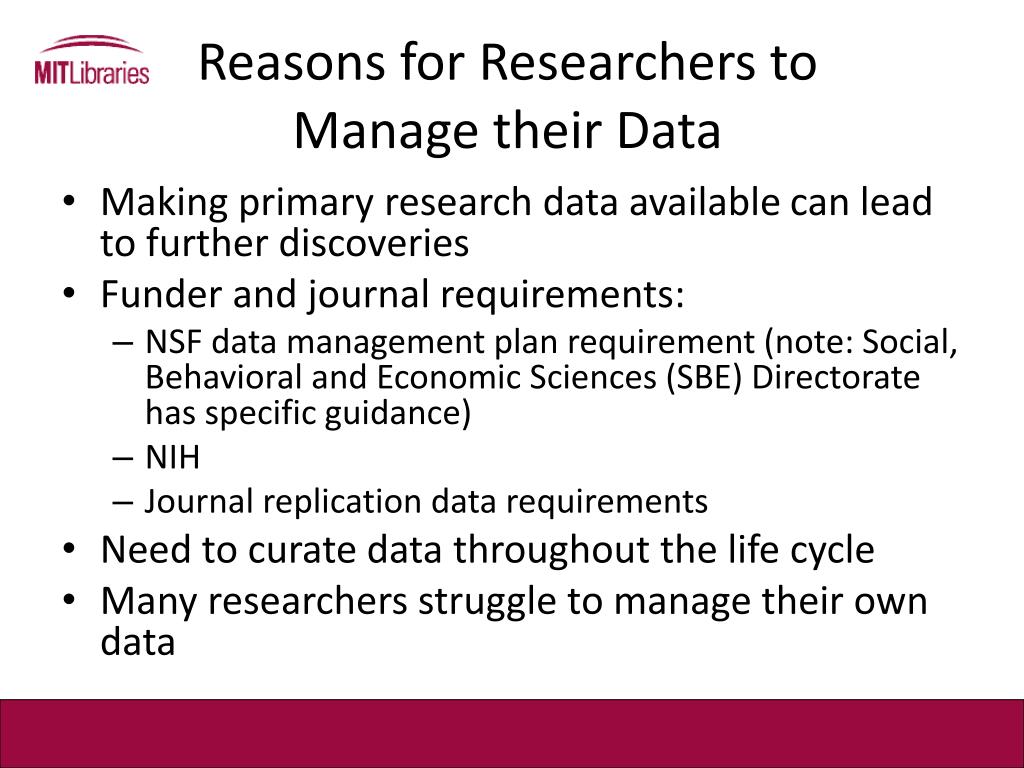 MITLibraries

Reasons for Researchers to Manage their Data

• Making primary research data available can lead to further discoveries
• Funder and journal requirements:
– NSF data management plan requirement (note: Social, Behavioral and Economic Sciences (SBE) Directorate has specific guidance)
– NIH
– Journal replication data requirements
• Need to curate data throughout the life cycle
• Many researchers struggle to manage their own data